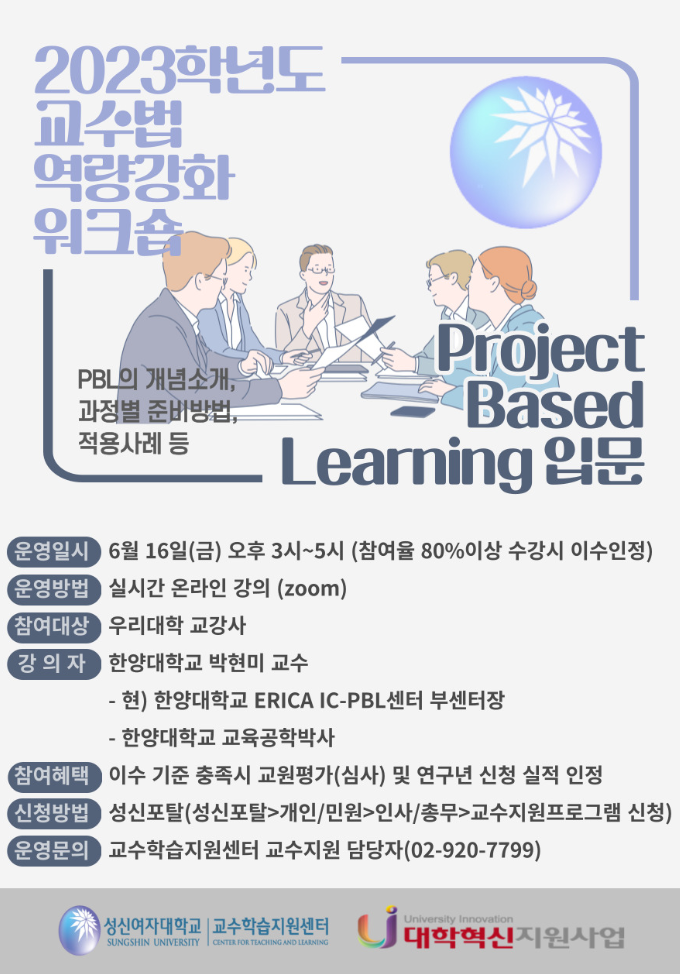 2023학년도
교수법
역량강화
워크숍

PBL의 개념소개,
과정별 준비방법,
적용사례 등

Project Based Learning 입문

운영일시 6월 16일(금) 오후 3시~5시 (참여율 80%이상 수강시 이수인정)
운영방법 실시간 온라인 강의 (zoom)
참여대상 우리대학 교강사
강 의 자 한양대학교 박현미 교수
- 현) 한양대학교 ERICA IC-PBL센터 부센터장
- 한양대학교 교육공학박사
참여혜택 이수 기준 충족시 교원평가(심사) 및 연구년 신청 실적 인정
신청방법 성신포탈(성신포탈>개인/민원>인사/총무>교수지원프로그램 신청)
운영문의 교수학습지원센터 교수지원 담당자(02-920-7799)

성신여자대학교 SUNGSHIN UNIVERSITY | 교수학습지원센터 CENTER FOR TEACHING AND LEARNING

University Innovation 대학혁신지원사업